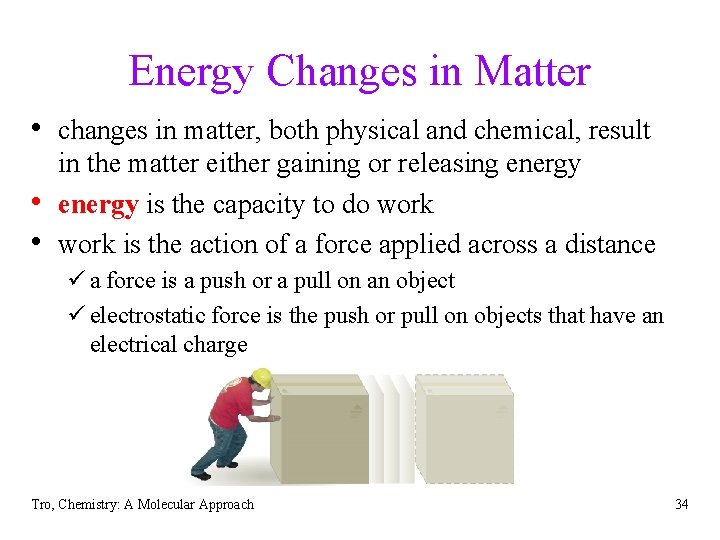 Energy Changes in Matter

• changes in matter, both physical and chemical, result in the matter either gaining or releasing energy

• energy is the capacity to do work

• work is the action of a force applied across a distance

✓ a force is a push or a pull on an object

✓ electrostatic force is the push or pull on objects that have an electrical charge

Tro, Chemistry: A Molecular Approach

34